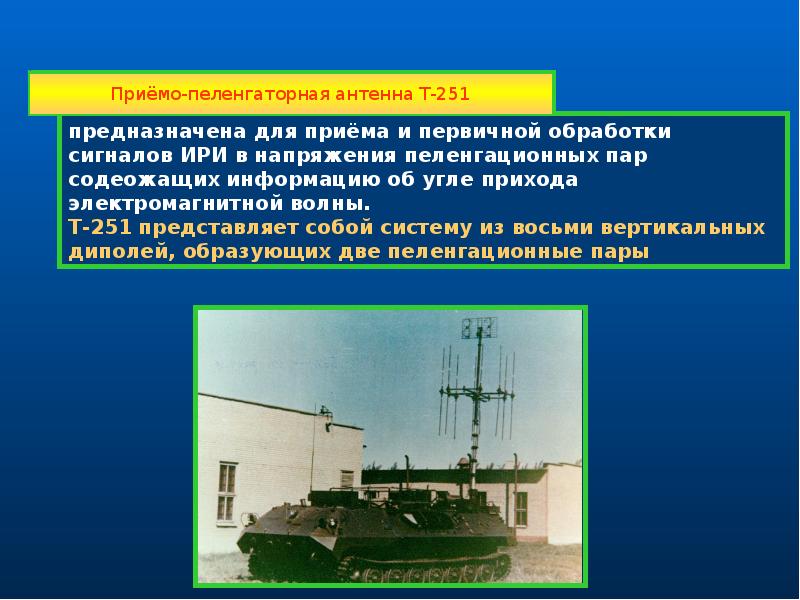 Приёмо-пеленгаторная антенна Т-251

предназначена для приёма и первичной обработки сигналов ИРИ в напряжения пеленгационных пар содеожащих информацию об угле прихода электромагнитной волны.
Т-251 представляет собой систему из восьми вертикальных диполей, образующих две пеленгационные пары